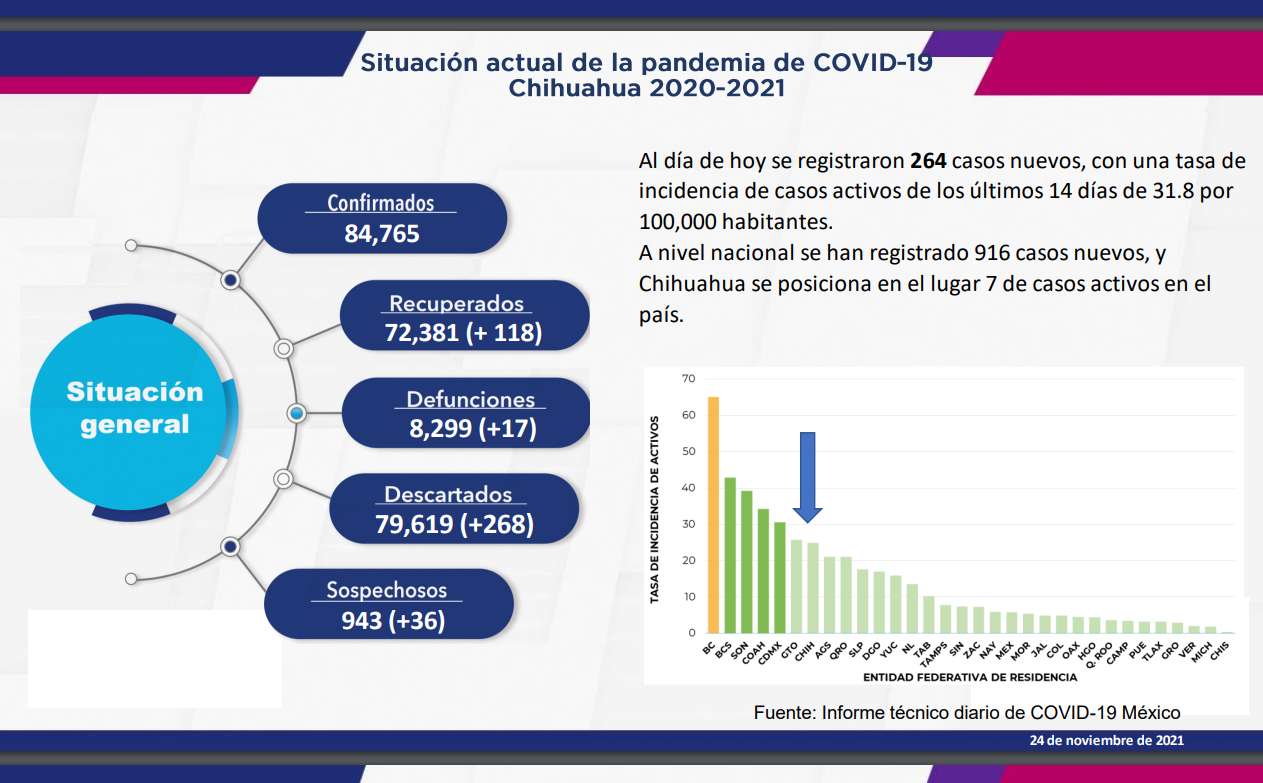 Situación actual de la pandemia de COVID-19
Chihuahua 2020-2021

Situación general

Confirmados
84,765

Recuperados
72,381 (+ 118)

Defunciones
8,299 (+17)

Descartados
79,619 (+268)

Sospechosos
943 (+36)

Al día de hoy se registraron **264** casos nuevos, con una tasa de incidencia de casos activos de los últimos 14 días de 31.8 por 100,000 habitantes.
A nivel nacional se han registrado 916 casos nuevos, y Chihuahua se posiciona en el lugar 7 de casos activos en el país.

TASA DE INCIDENCIA DE ACTIVOS
70
60
50
40
30
20
10
0
BC BCS SON COAH CDMX GTO CHIH AGS QRO SLP DGO YUC NL TAB TAMPS SIN ZAC NAY MEX MOR JAL COL OAX HGO Q. ROO CAMP PUE TLAX GRO VER MICH CHIS
ENTIDAD FEDERATIVA DE RESIDENCIA

Fuente: Informe técnico diario de COVID-19 México

24 de noviembre de 2021